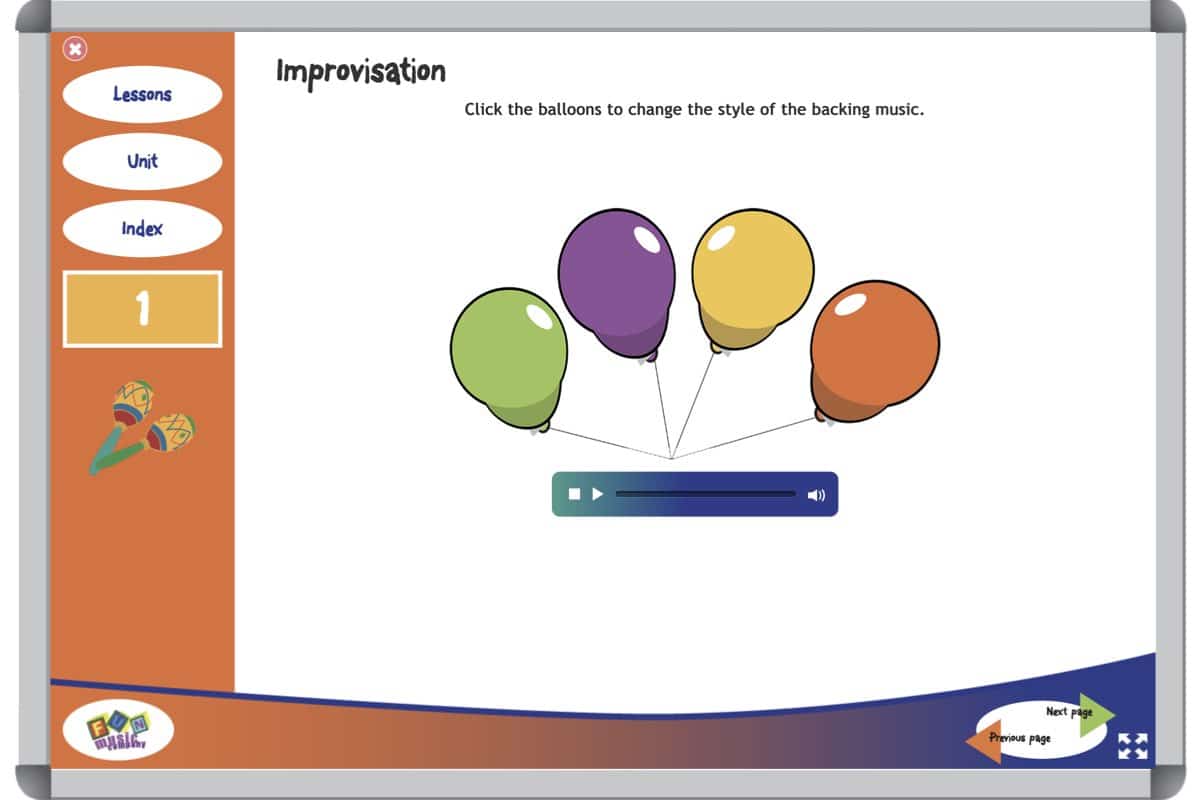 Lessons

Unit

Index

1

Improvisation

Click the balloons to change the style of the backing music.

FUN music

Next page

Previous page